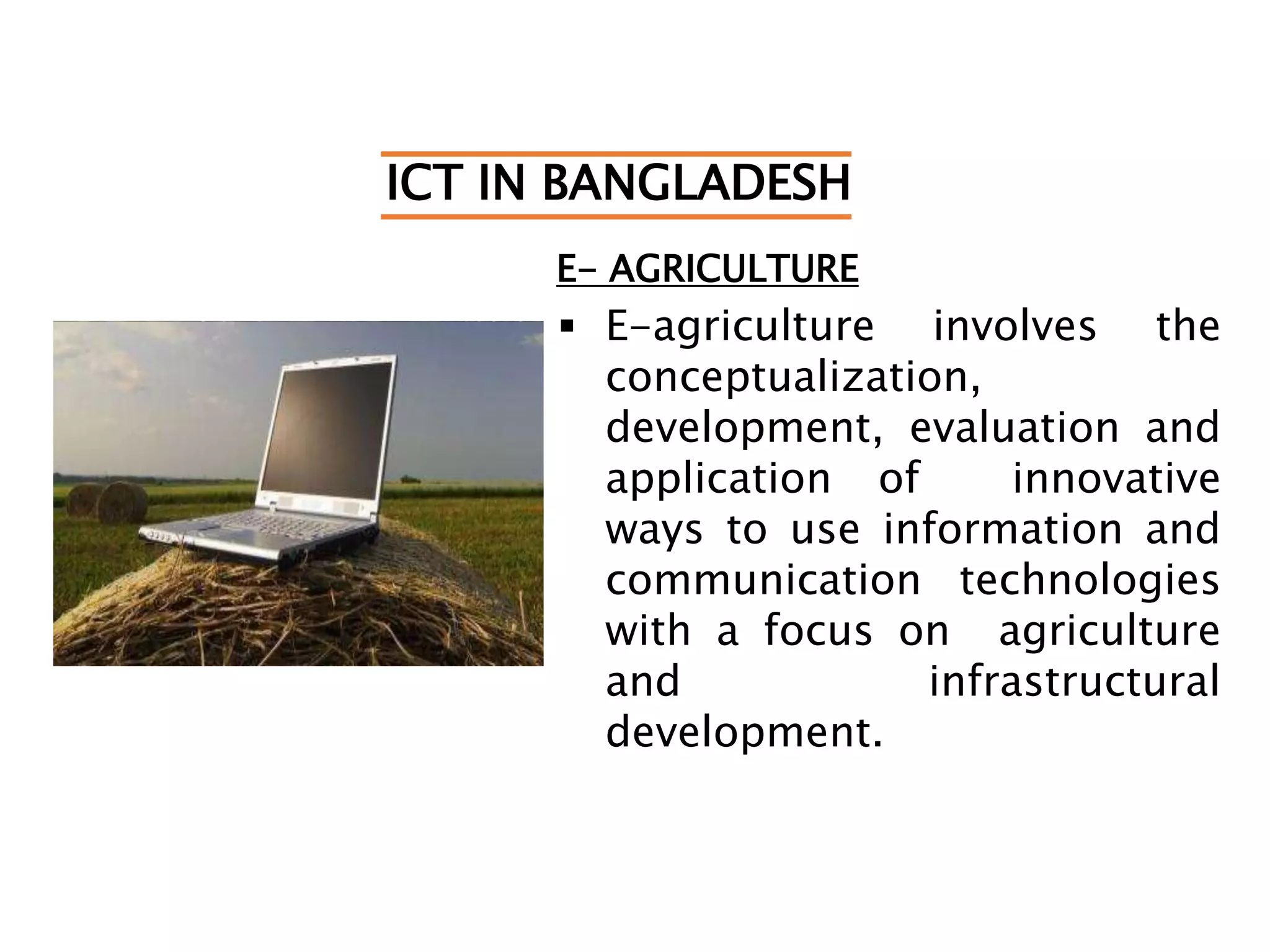 ICT IN BANGLADESH

E- AGRICULTURE

▪ E-agriculture involves the conceptualization, development, evaluation and application of innovative ways to use information and communication technologies with a focus on agriculture and infrastructural development.